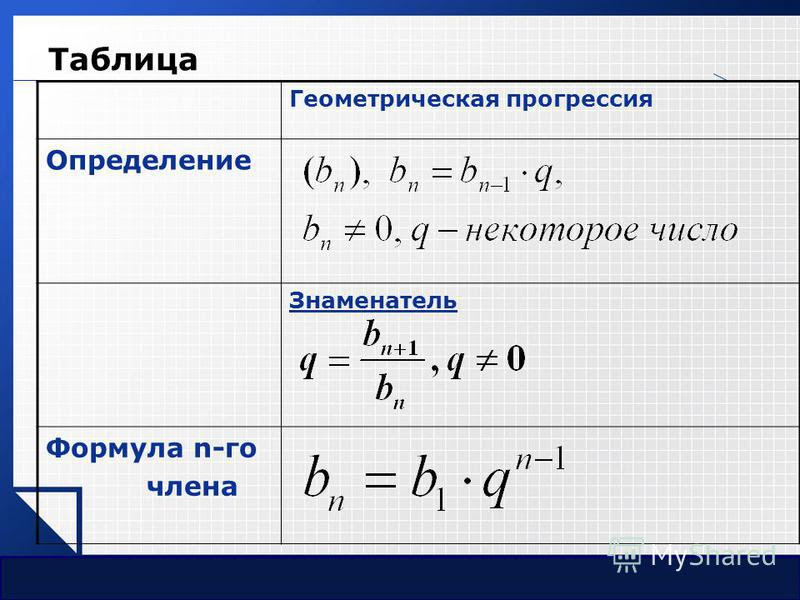 Таблица

| | Геометрическая прогрессия |
|---|---|
| Определение | $(b_n),\ b_n = b_{n-1} \cdot q,$ $b_n \neq 0, q - некоторое\ число$ |
| | Знаменатель $q = \frac{b_{n+1}}{b_n}, q \neq 0$ |
| Формула n-го члена | $b_n = b_1 \cdot q^{n-1}$ |

MyShared